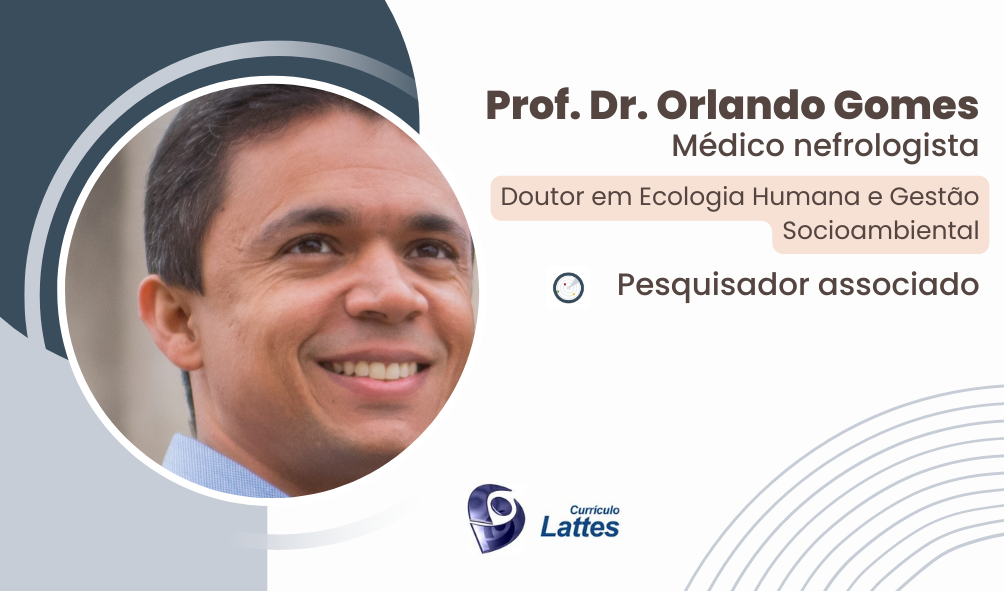 Prof. Dr. Orlando Gomes
Médico nefrologista

Doutor em Ecologia Humana e Gestão Socioambiental

Pesquisador associado

Currículo
Lattes